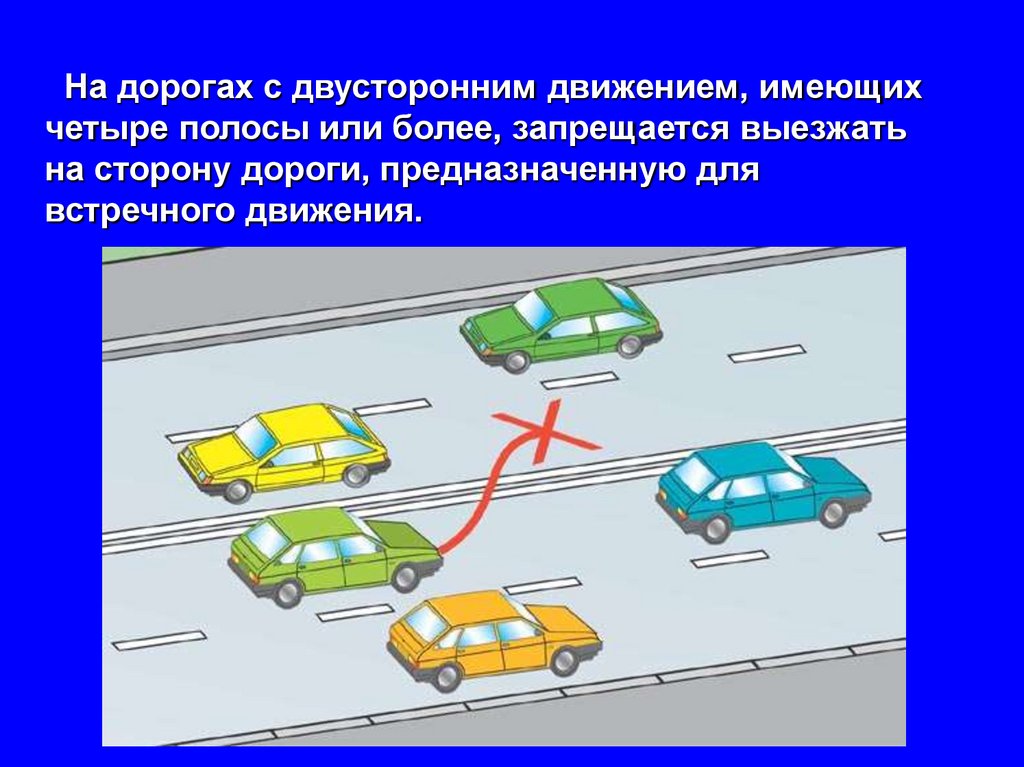 На дорогах с двусторонним движением, имеющих четыре полосы или более, запрещается выезжать на сторону дороги, предназначенную для встречного движения.